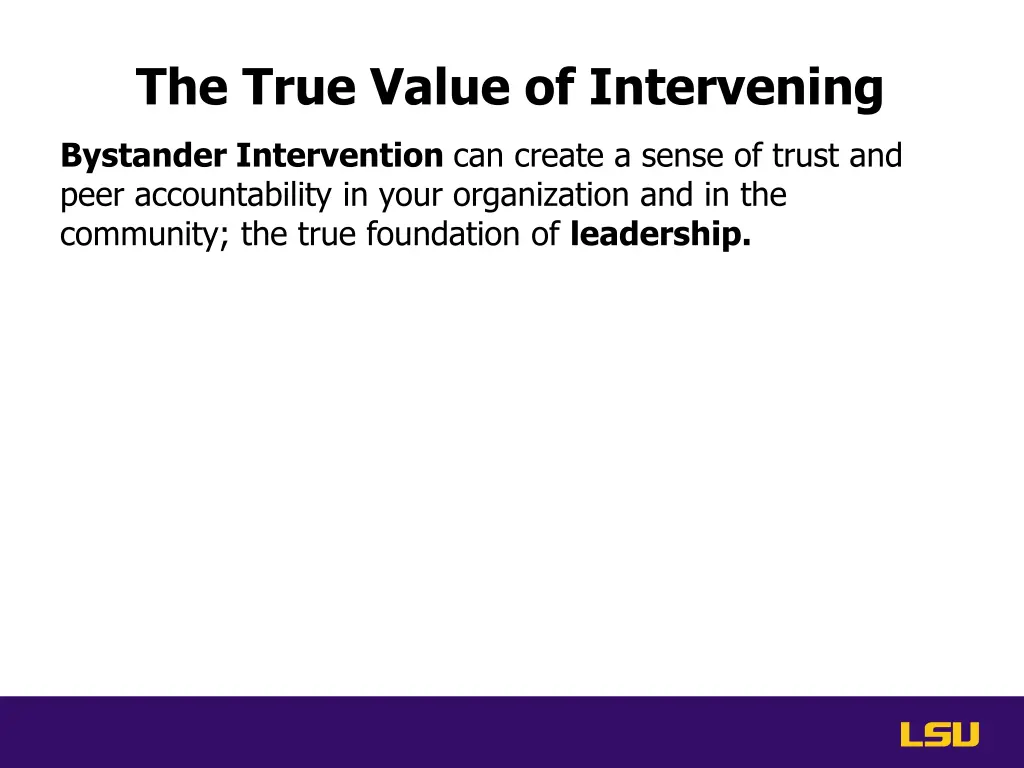 The True Value of Intervening

Bystander Intervention can create a sense of trust and peer accountability in your organization and in the community; the true foundation of leadership.

LSU